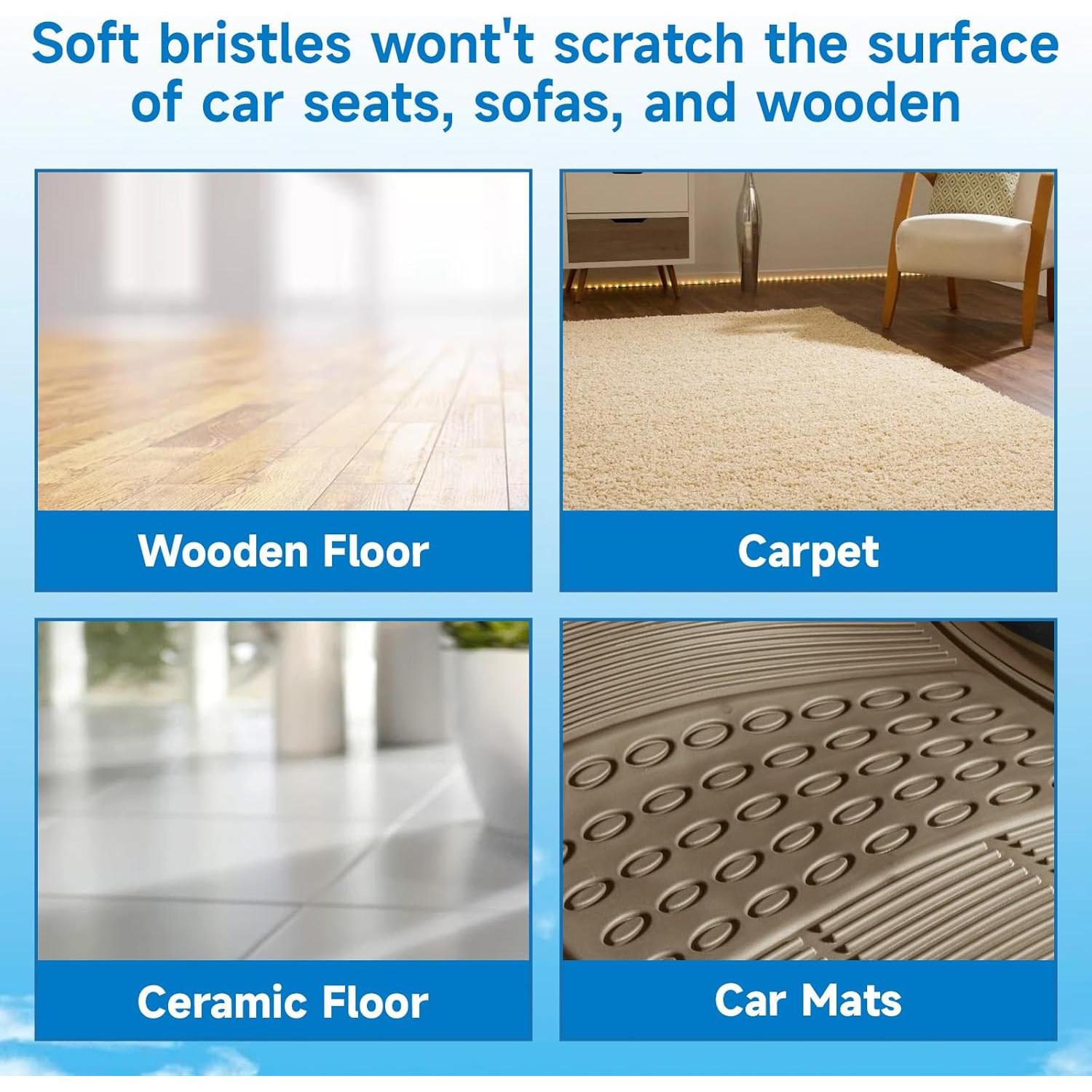 Soft bristles wont't scratch the surface of car seats, sofas, and wooden

Wooden Floor

Carpet

Ceramic Floor

Car Mats